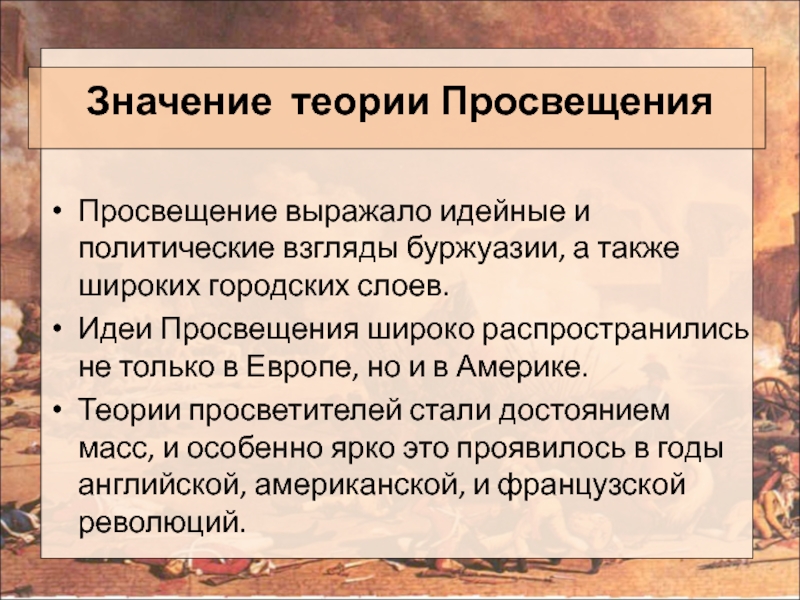 Значение теории Просвещения

• Просвещение выражало идейные и политические взгляды буржуазии, а также широких городских слоев.

• Идеи Просвещения широко распространились не только в Европе, но и в Америке.

• Теории просветителей стали достоянием масс, и особенно ярко это проявилось в годы английской, американской, и французской революций.